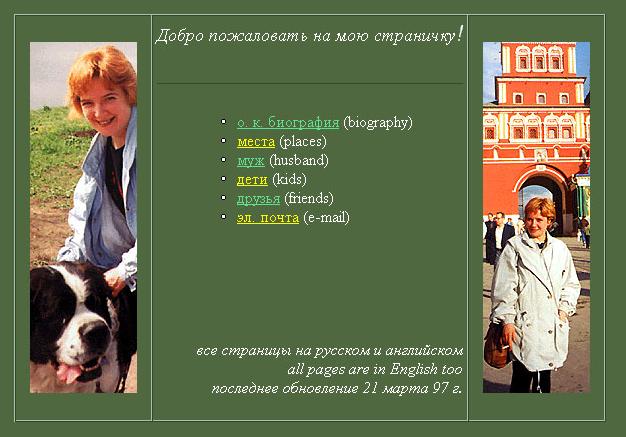 Добро пожаловать на мою страничку!

- о. к. биография (biography)
- места (places)
- муж (husband)
- дети (kids)
- друзья (friends)
- эл. почта (e-mail)

все страницы на русском и английском
all pages are in English too
последнее обновление 21 марта 97 г.